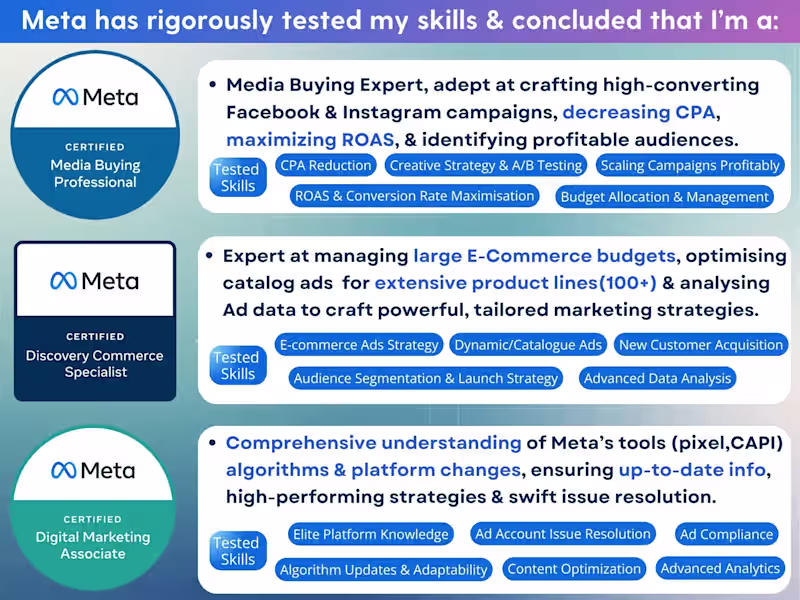 Meta has rigorously tested my skills & concluded that I'm a:

Meta
CERTIFIED
Media Buying Professional

• Media Buying Expert, adept at crafting high-converting Facebook & Instagram campaigns, decreasing CPA, maximizing ROAS, & identifying profitable audiences.

Tested Skills
CPA Reduction
Creative Strategy & A/B Testing
Scaling Campaigns Profitably
ROAS & Conversion Rate Maximisation
Budget Allocation & Management

Meta
CERTIFIED
Discovery Commerce Specialist

• Expert at managing large E-Commerce budgets, optimising catalog ads for extensive product lines(100+) & analysing Ad data to craft powerful, tailored marketing strategies.

Tested Skills
E-commerce Ads Strategy
Dynamic/Catalogue Ads
New Customer Acquisition
Audience Segmentation & Launch Strategy
Advanced Data Analysis

Meta
CERTIFIED
Digital Marketing Associate

• Comprehensive understanding of Meta's tools (pixel,CAPI) algorithms & platform changes, ensuring up-to-date info, high-performing strategies & swift issue resolution.

Tested Skills
Elite Platform Knowledge
Ad Account Issue Resolution
Ad Compliance
Algorithm Updates & Adaptability
Content Optimization
Advanced Analytics